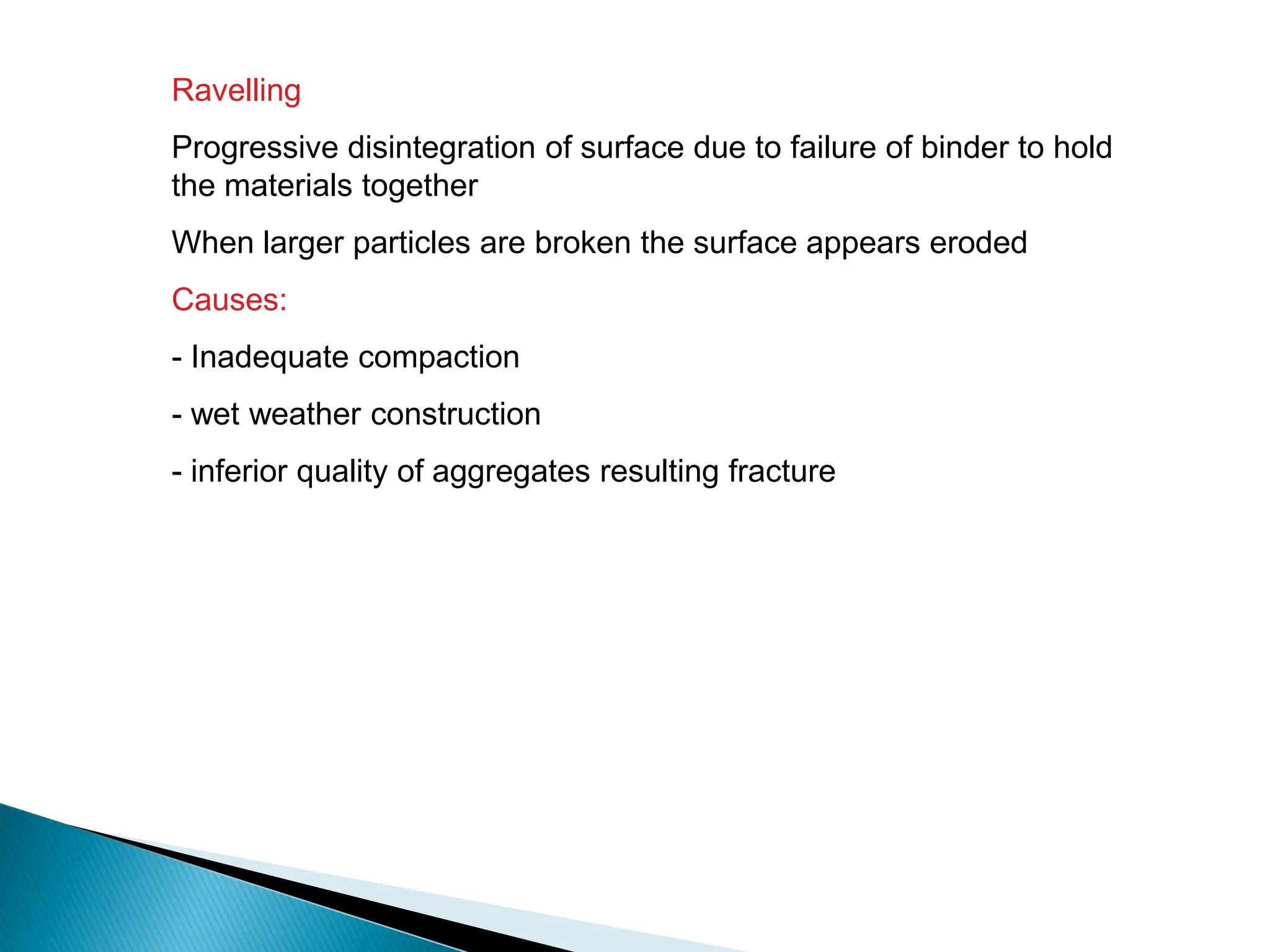 Ravelling

Progressive disintegration of surface due to failure of binder to hold the materials together

When larger particles are broken the surface appears eroded

Causes:

- Inadequate compaction

- wet weather construction

- inferior quality of aggregates resulting fracture